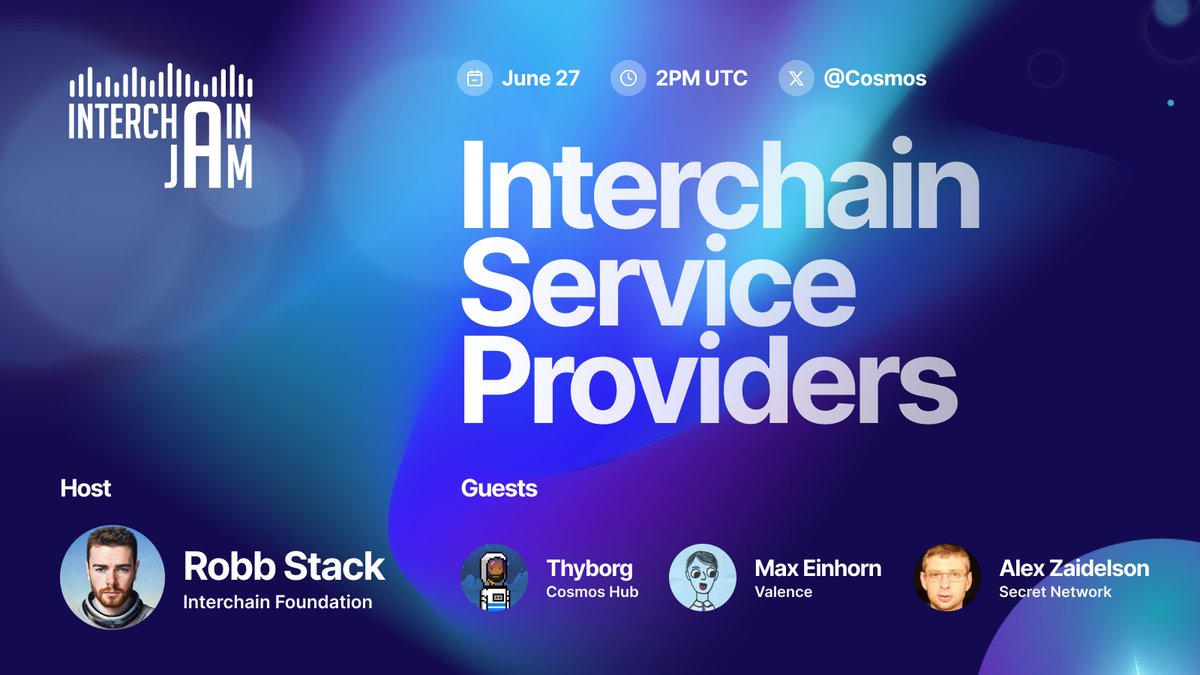 INTERCHAIN JAM

June 27 2PM UTC @Cosmos

Interchain Service Providers

Host

Robb Stack
Interchain Foundation

Guests

Thyborg
Cosmos Hub

Max Einhorn
Valence

Alex Zaidelson
Secret Network